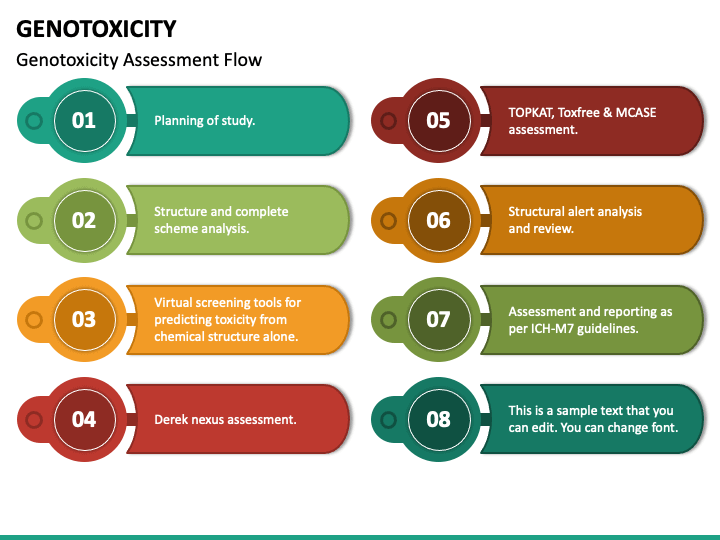 GENOTOXICITY

Genotoxicity Assessment Flow

01
Planning of study.

02
Structure and complete scheme analysis.

03
Virtual screening tools for predicting toxicity from chemical structure alone.

04
Derek nexus assessment.

05
TOPKAT, Toxfree & MCASE assessment.

06
Structural alert analysis and review.

07
Assessment and reporting as per ICH-M7 guidelines.

08
This is a sample text that you can edit. You can change font.